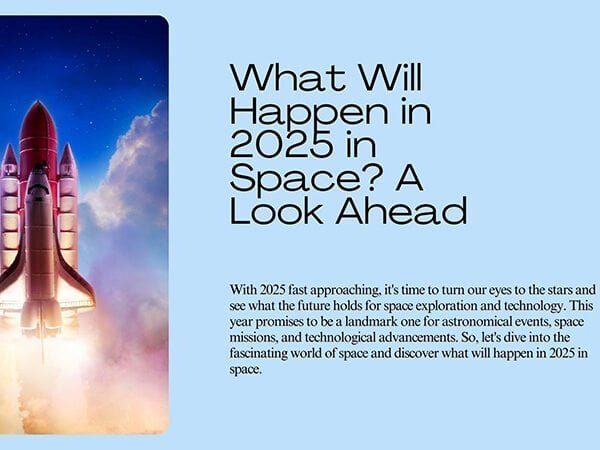 What Will Happen in 2025 in Space? A Look Ahead

With 2025 fast approaching, it's time to turn our eyes to the stars and see what the future holds for space exploration and technology. This year promises to be a landmark one for astronomical events, space missions, and technological advancements. So, let's dive into the fascinating world of space and discover what will happen in 2025 in space.